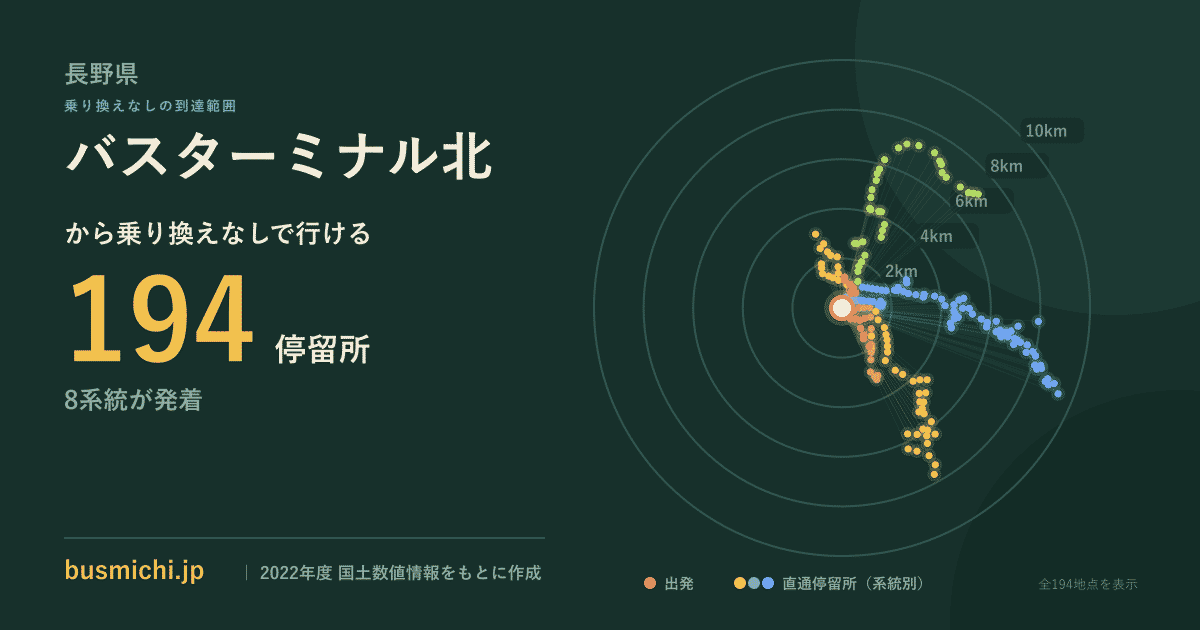 長野県
乗り換えなしの到達範囲
バスターミナル北
から乗り換えなしで行ける
194 停留所
8系統が発着

10km
8km
6km
4km
2km

busmichi.jp | 2022年度 国土数値情報をもとに作成

出発 直通停留所（系統別） 全194地点を表示